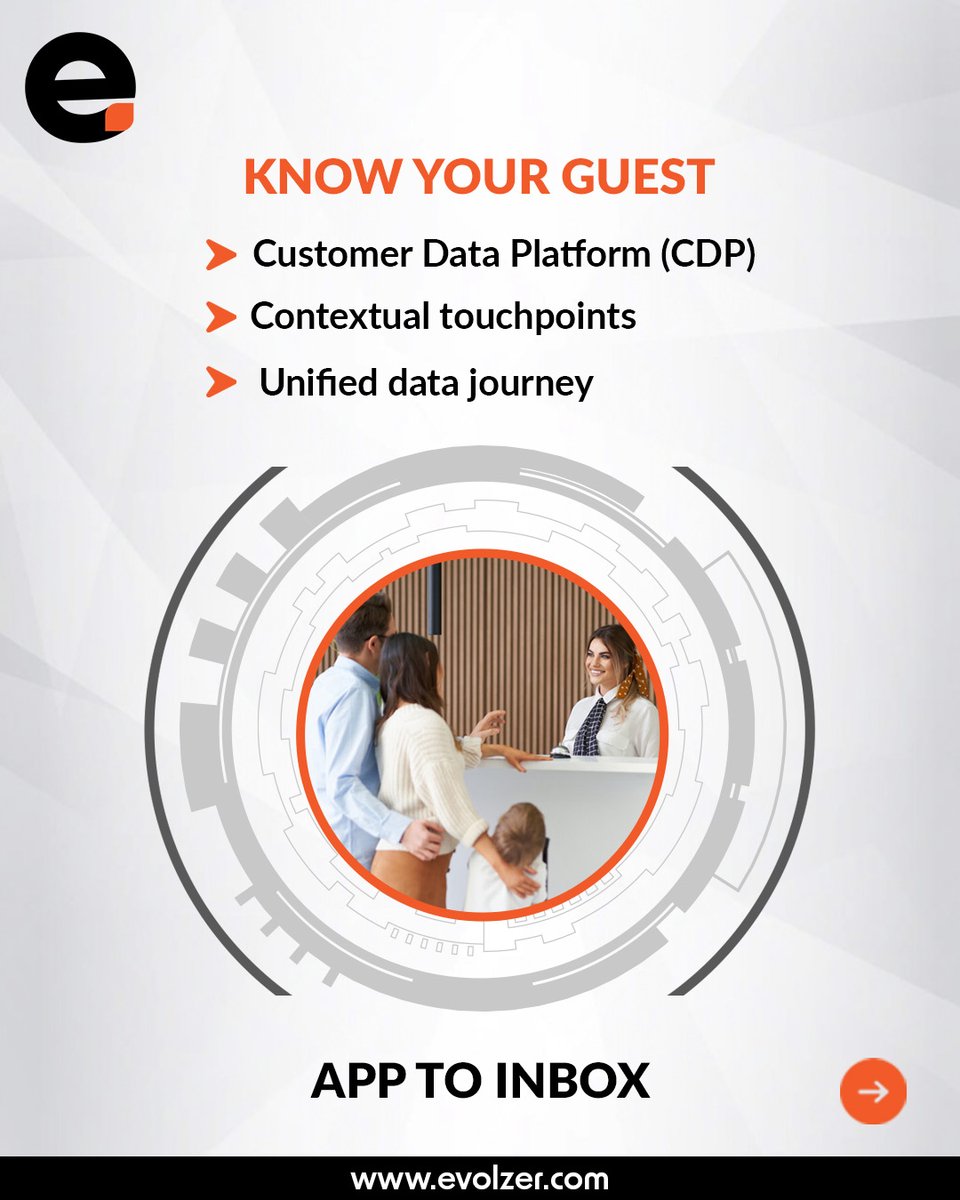 e

KNOW YOUR GUEST

Customer Data Platform (CDP)

Contextual touchpoints

Unified data journey

APP TO INBOX

www.evolzer.com